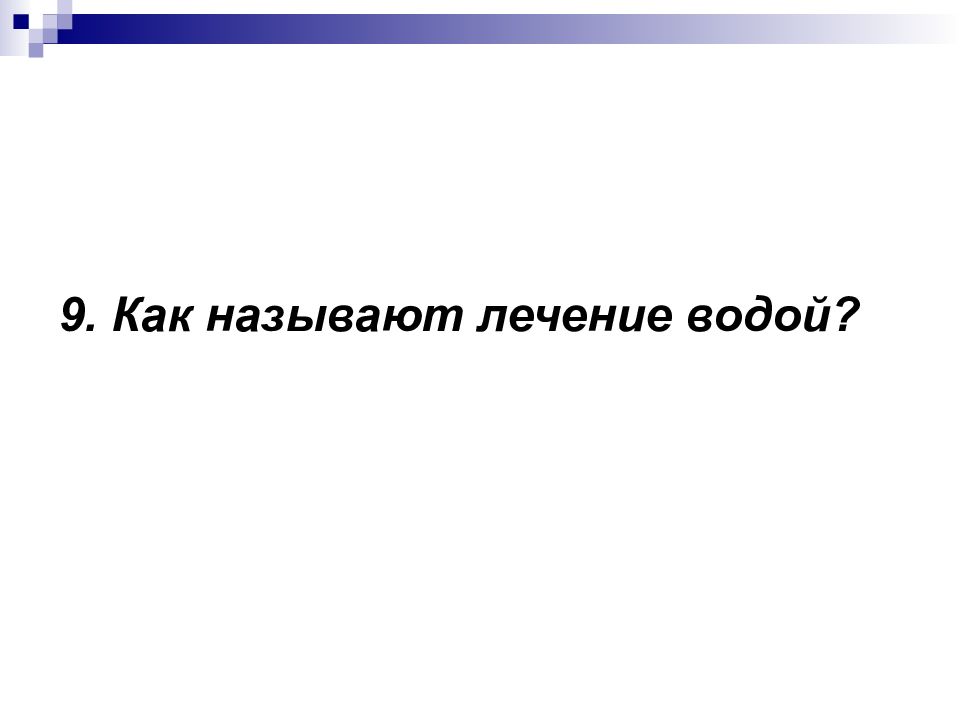 9. Как называют лечение водой?